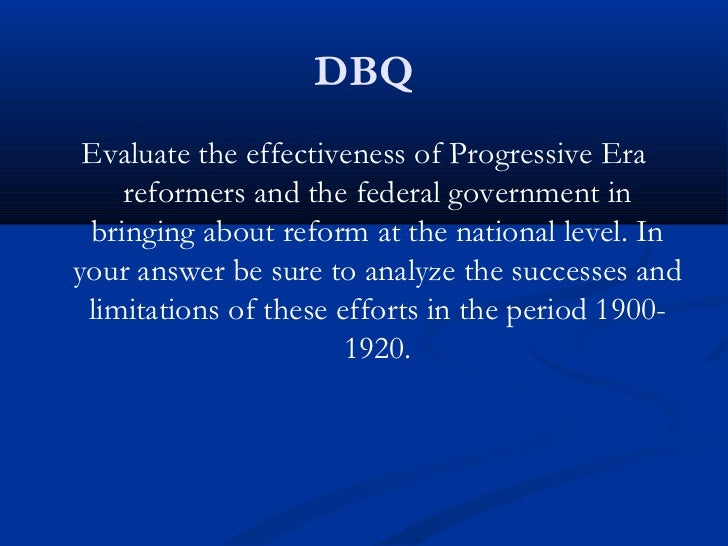 DBQ

Evaluate the effectiveness of Progressive Era reformers and the federal government in bringing about reform at the national level. In your answer be sure to analyze the successes and limitations of these efforts in the period 1900-1920.